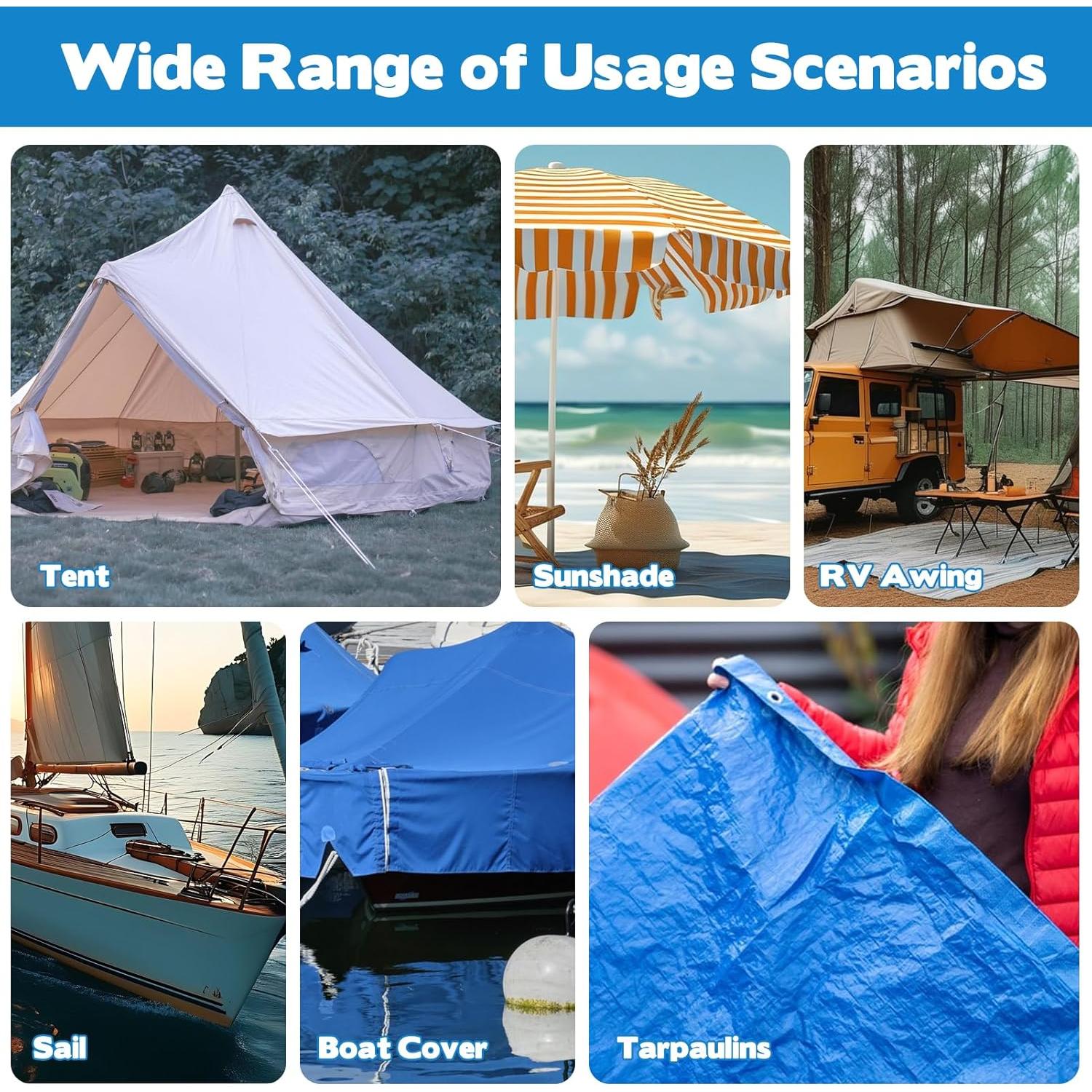 Wide Range of Usage Scenarios

Tent

Sunshade

RV Awing

Sail

Boat Cover

Tarpaulins